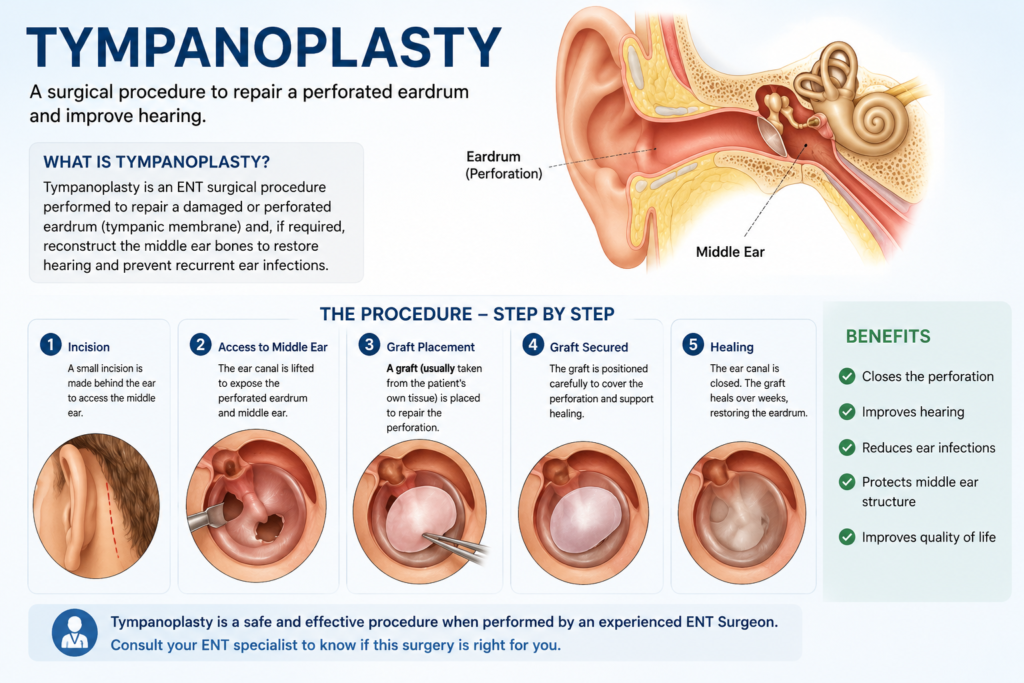 TYMPANOPLASTY

A surgical procedure to repair a perforated eardrum and improve hearing.

WHAT IS TYMPANOPLASTY?

Tympanoplasty is an ENT surgical procedure performed to repair a damaged or perforated eardrum (tympanic membrane) and, if required, reconstruct the middle ear bones to restore hearing and prevent recurrent ear infections.

Eardrum (Perforation)

Middle Ear

THE PROCEDURE – STEP BY STEP

1 Incision
A small incision is made behind the ear to access the middle ear.

2 Access to Middle Ear
The ear canal is lifted to expose the perforated eardrum and middle ear.

3 Graft Placement
A graft (usually taken from the patient's own tissue) is placed to repair the perforation.

4 Graft Secured
The graft is positioned carefully to cover the perforation and support healing.

5 Healing
The ear canal is closed. The graft heals over weeks, restoring the eardrum.

BENEFITS

Closes the perforation

Improves hearing

Reduces ear infections

Protects middle ear structure

Improves quality of life

Tympanoplasty is a safe and effective procedure when performed by an experienced ENT Surgeon.
Consult your ENT specialist to know if this surgery is right for you.